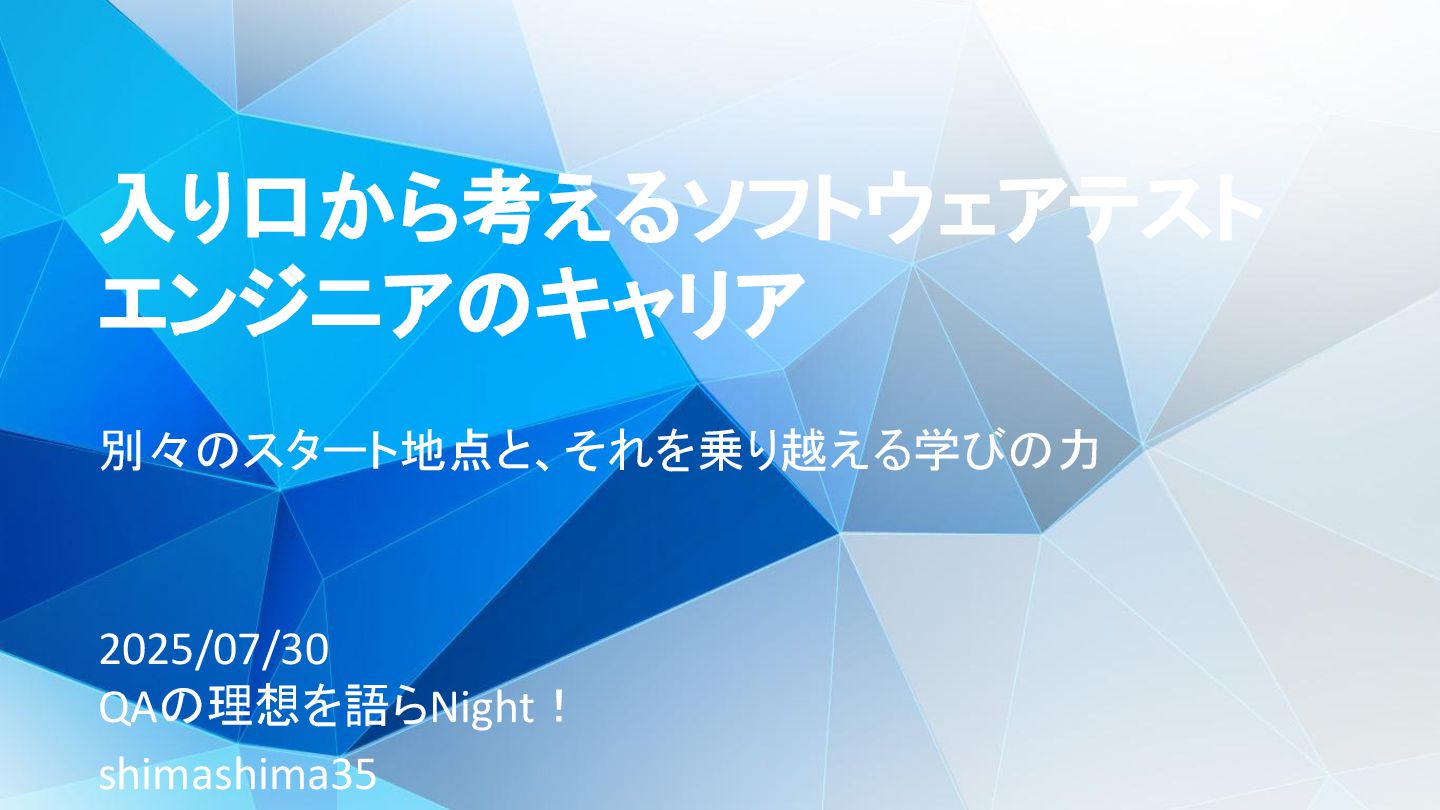 入り口から考えるソフトウェアテストエンジニアのキャリア

別々のスタート地点と、それを乗り越える学びの力

2025/07/30
QAの理想を語らNight！
shimashima35